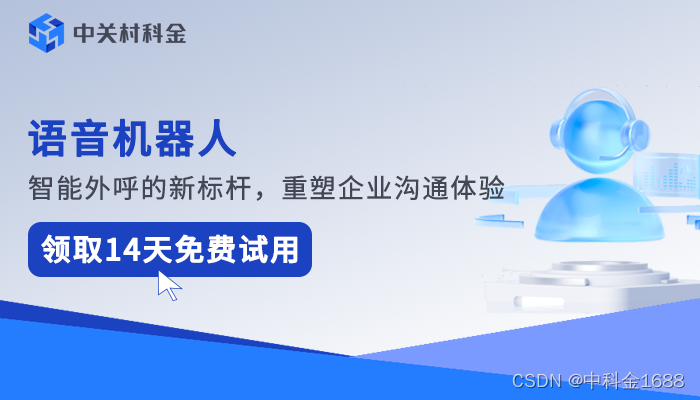 中关村科金

语音机器人

智能外呼的新标杆，重塑企业沟通体验

领取14天免费试用

CSDN @中科金1688